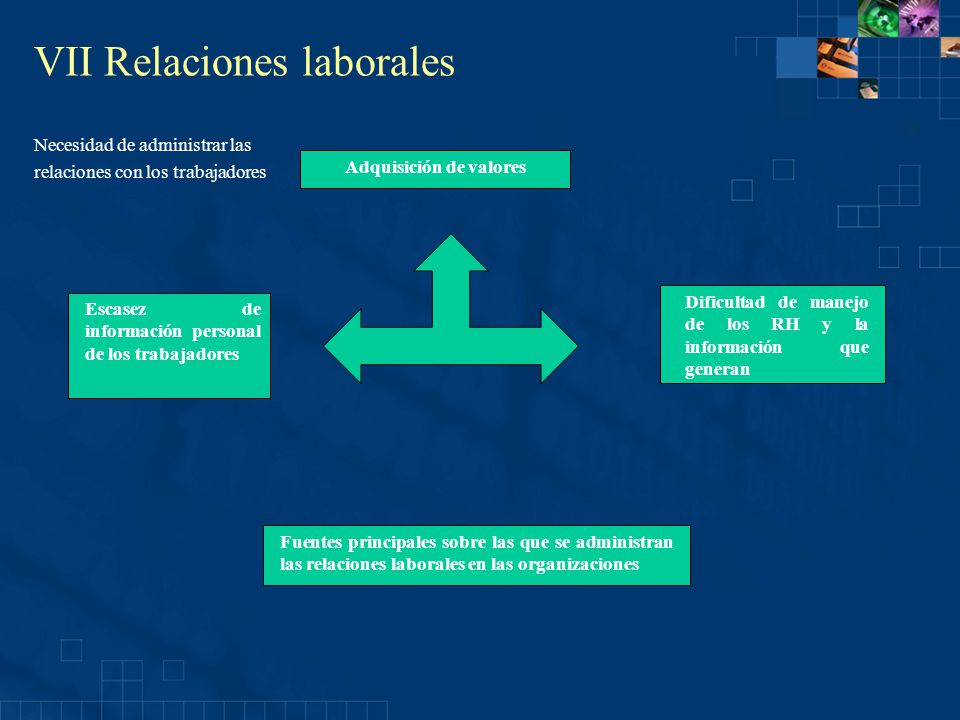 VII Relaciones laborales

Necesidad de administrar las relaciones con los trabajadores

Adquisición de valores

Escasez de información personal de los trabajadores

Dificultad de manejo de los RH y la información que generan

Fuentes principales sobre las que se administran las relaciones laborales en las organizaciones